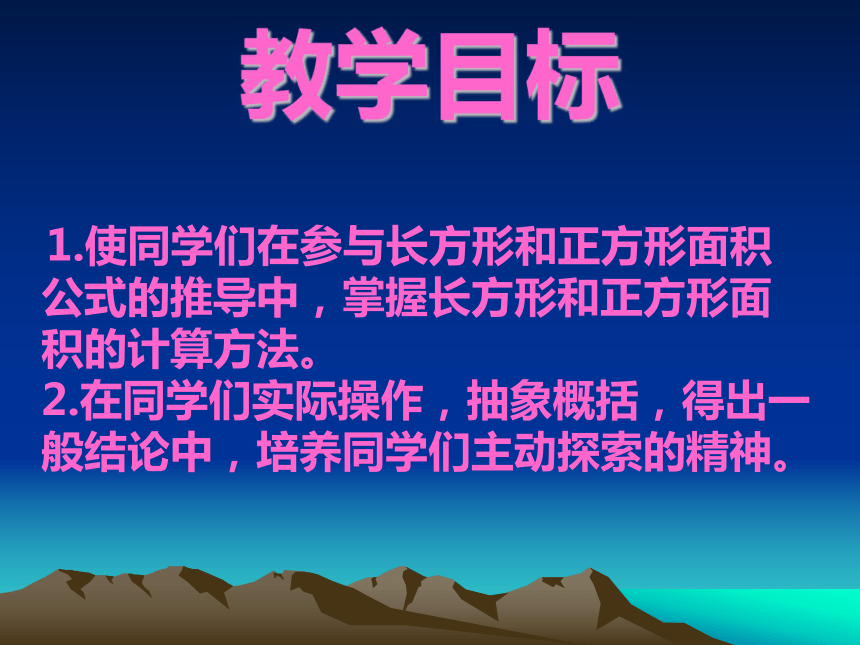 教学目标

1.使同学们在参与长方形和正方形面积公式的推导中，掌握长方形和正方形面积的计算方法。
2.在同学们实际操作，抽象概括，得出一般结论中，培养同学们主动探索的精神。